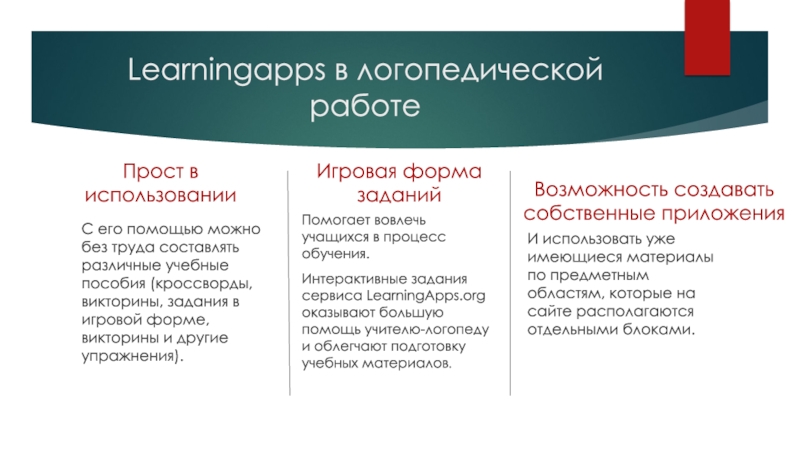 Learningapps в логопедической работе

Прост в использовании

С его помощью можно без труда составлять различные учебные пособия (кроссворды, викторины, задания в игровой форме, викторины и другие упражнения).

Игровая форма заданий

Помогает вовлечь учащихся в процесс обучения.

Интерактивные задания сервиса LearningApps.org оказывают большую помощь учителю-логопеду и облегчают подготовку учебных материалов.

Возможность создавать собственные приложения

И использовать уже имеющиеся материалы по предметным областям, которые на сайте располагаются отдельными блоками.